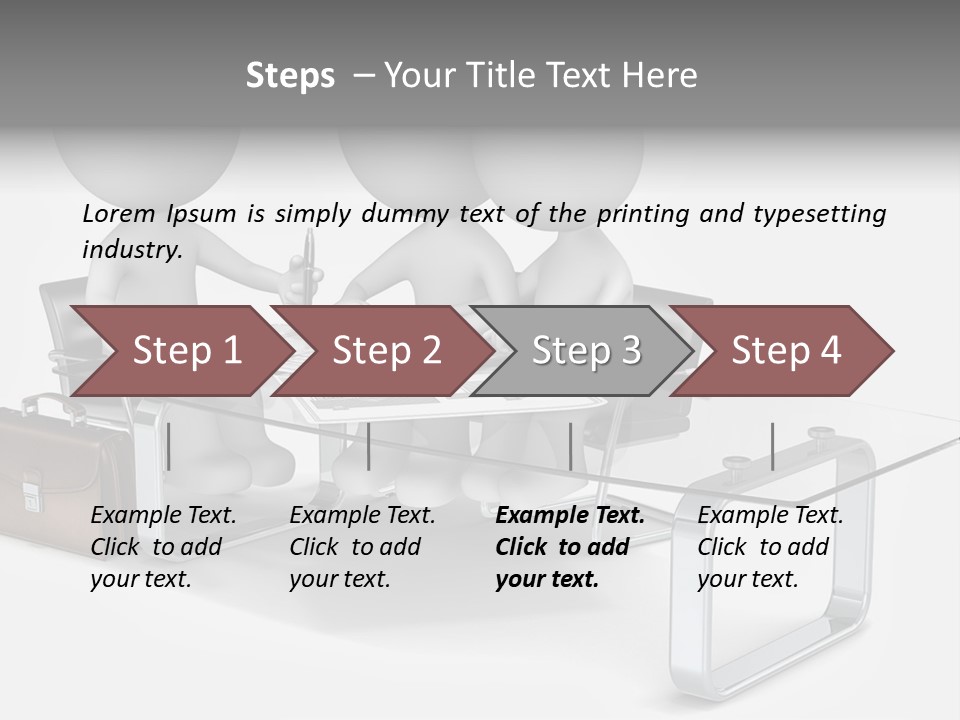 Steps – Your Title Text Here

Lorem Ipsum is simply dummy text of the printing and typesetting industry.

Step 1

Step 2

Step 3

Step 4

Example Text. Click to add your text.

Example Text. Click to add your text.

Example Text. Click to add your text.

Example Text. Click to add your text.